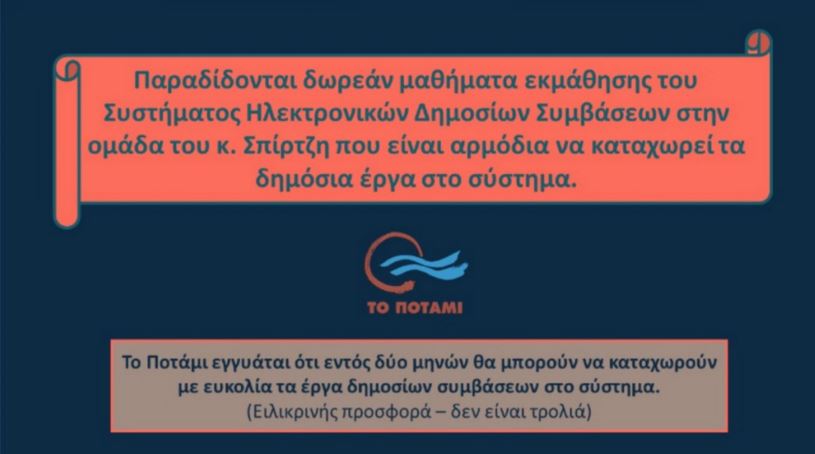 Παραδίδονται δωρεάν μαθήματα εκμάθησης του Συστήματος Ηλεκτρονικών Δημοσίων Συμβάσεων στην ομάδα του κ. Σπίρτζη που είναι αρμόδια να καταχωρεί τα δημόσια έργα στο σύστημα.

ΤΟ ΠΟΤΑΜΙ

Το Ποτάμι εγγυάται ότι εντός δύο μηνών θα μπορούν να καταχωρούν με ευκολία τα έργα δημοσίων συμβάσεων στο σύστημα.
(Ειλικρινής προσφορά – δεν είναι τρολιά)